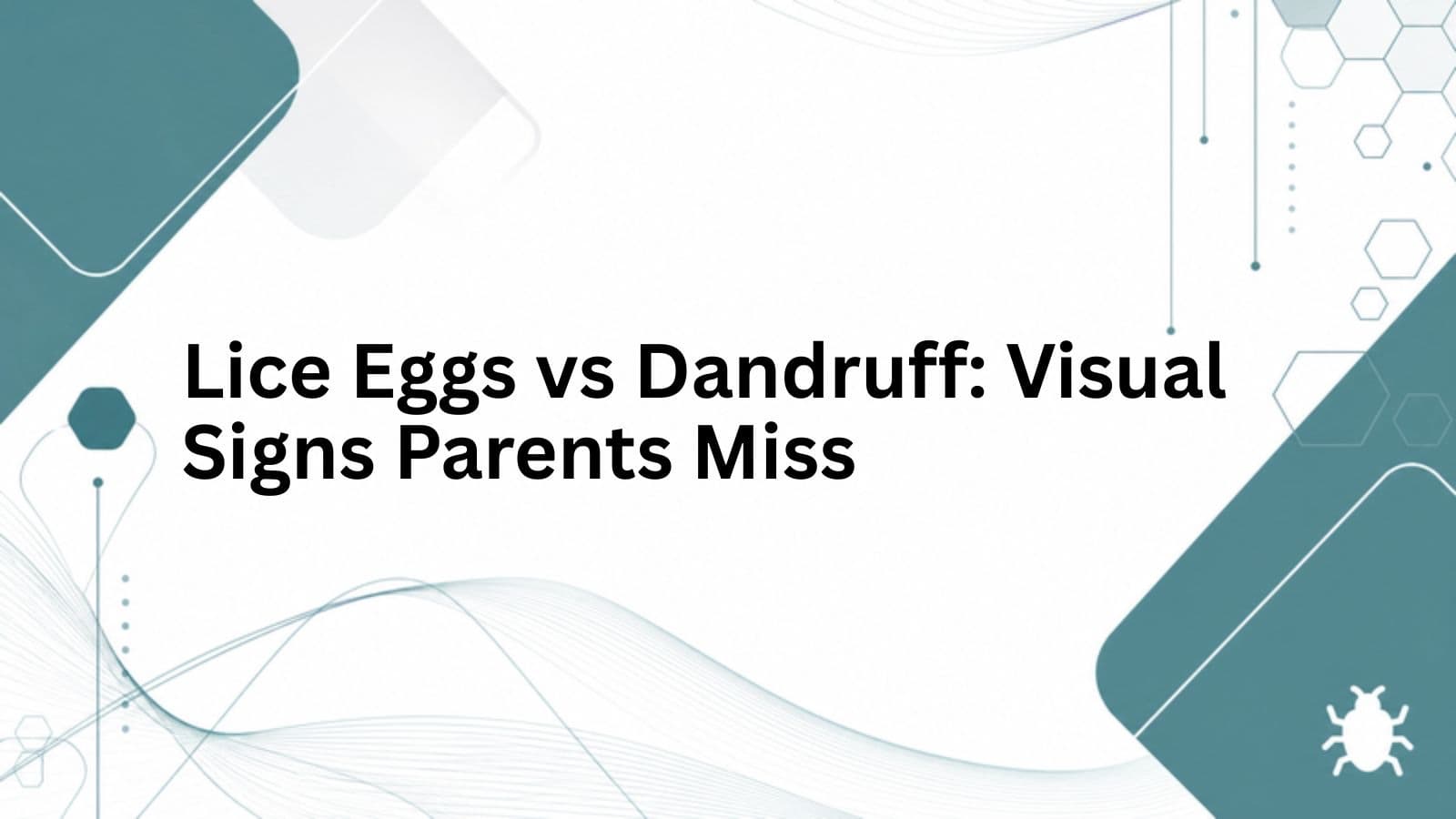 Lice Eggs vs Dandruff: Visual Signs Parents Miss